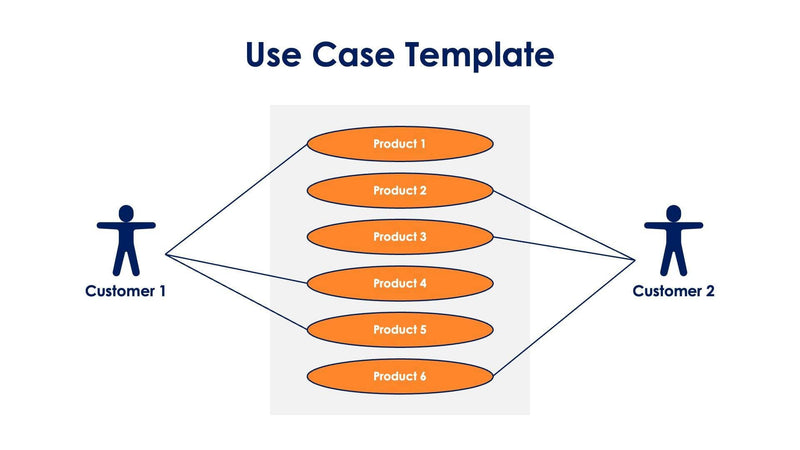 Use Case Template

Product 1

Product 2

Product 3

Product 4

Product 5

Product 6

Customer 1

Customer 2